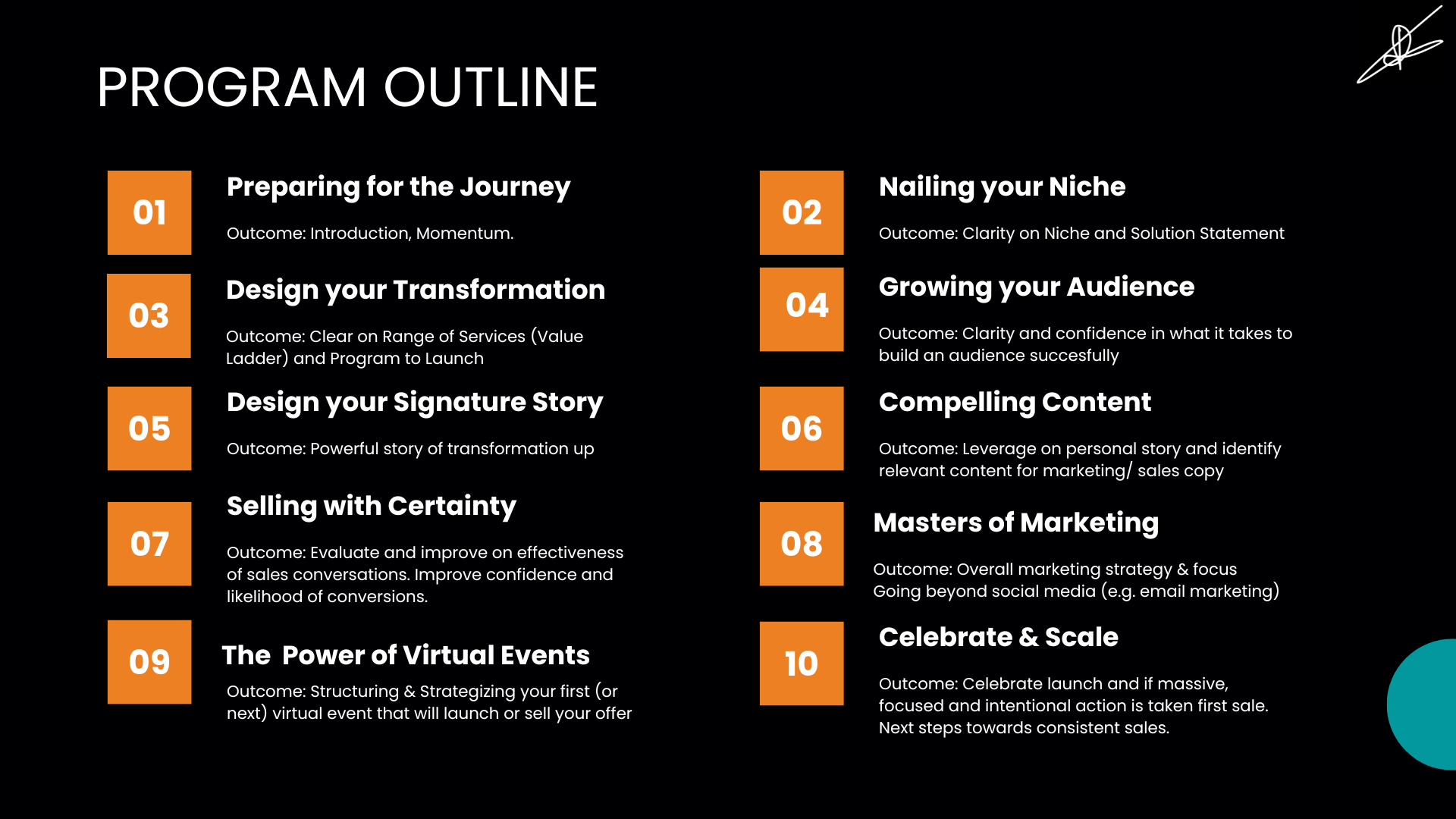 PROGRAM OUTLINE

01

Preparing for the Journey

Outcome: Introduction, Momentum.

03

Design your Transformation

Outcome: Clear on Range of Services (Value Ladder) and Program to Launch

05

Design your Signature Story

Outcome: Powerful story of transformation up

07

Selling with Certainty

Outcome: Evaluate and improve on effectiveness of sales conversations. Improve confidence and likelihood of conversions.

09

The Power of Virtual Events

Outcome: Structuring & Strategizing your first (or next) virtual event that will launch or sell your offer

02

Nailing your Niche

Outcome: Clarity on Niche and Solution Statement

04

Growing your Audience

Outcome: Clarity and confidence in what it takes to build an audience succesfully

06

Compelling Content

Outcome: Leverage on personal story and identify relevant content for marketing/ sales copy

08

Masters of Marketing

Outcome: Overall marketing strategy & focus Going beyond social media (e.g. email marketing)

10

Celebrate & Scale

Outcome: Celebrate launch and if massive, focused and intentional action is taken first sale. Next steps towards consistent sales.